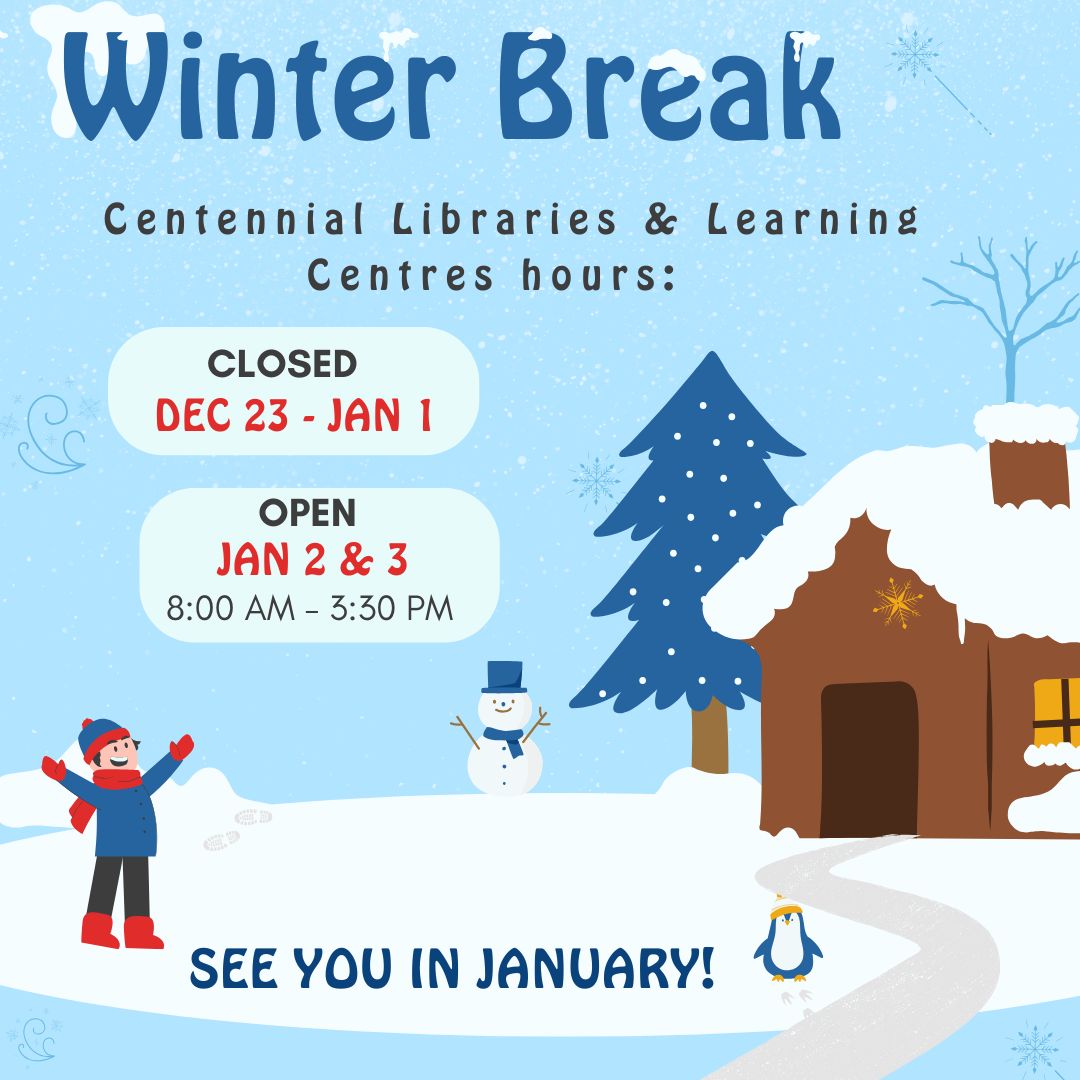 Winter Break

Centennial Libraries & Learning Centres hours:

CLOSED
DEC 23 - JAN 1

OPEN
JAN 2 & 3
8:00 AM - 3:30 PM

SEE YOU IN JANUARY!